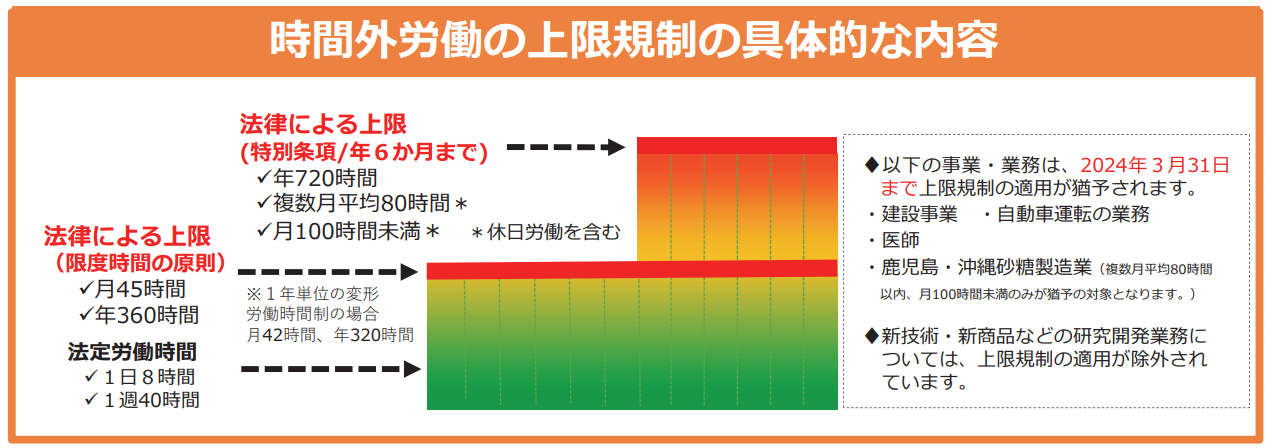 時間外労働の上限規制の具体的な内容

法律による上限
(特別条項/年６か月まで)
✓年720時間
✓複数月平均80時間＊
✓月100時間未満＊　＊休日労働を含む

法律による上限
(限度時間の原則)
✓月45時間
✓年360時間

※１年単位の変形労働時間制の場合
月42時間、年320時間

法定労働時間
✓１日８時間
✓１週40時間

◆以下の事業・業務は、2024年３月31日まで上限規制の適用が猶予されます。
・建設事業　・自動車運転の業務
・医師
・鹿児島・沖縄砂糖製造業（複数月平均80時間以内、月100時間未満のみが猶予の対象となります。）

◆新技術・新商品などの研究開発業務については、上限規制の適用が除外されています。